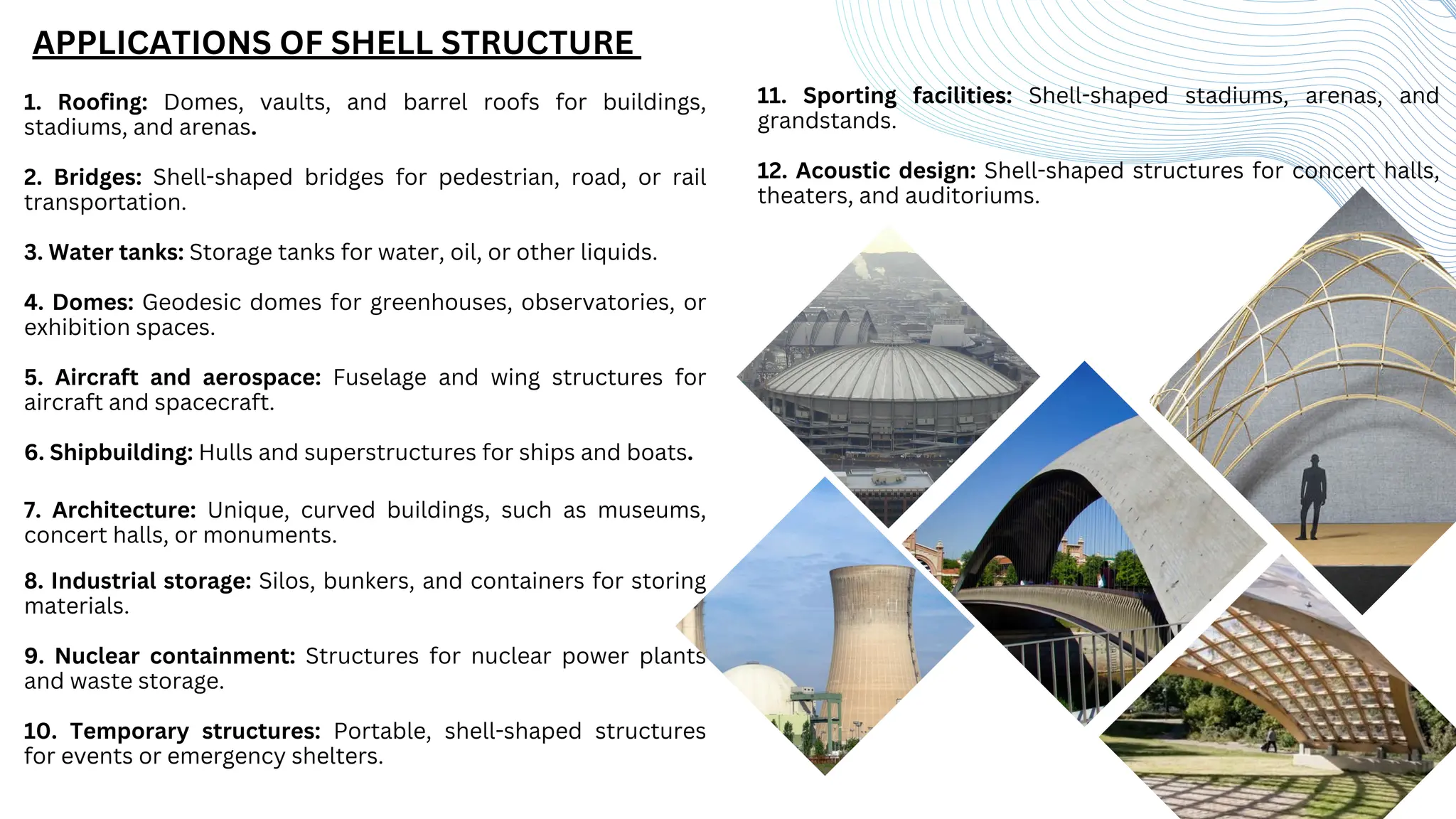 APPLICATIONS OF SHELL STRUCTURE

1. Roofing: Domes, vaults, and barrel roofs for buildings, stadiums, and arenas.

2. Bridges: Shell-shaped bridges for pedestrian, road, or rail transportation.

3. Water tanks: Storage tanks for water, oil, or other liquids.

4. Domes: Geodesic domes for greenhouses, observatories, or exhibition spaces.

5. Aircraft and aerospace: Fuselage and wing structures for aircraft and spacecraft.

6. Shipbuilding: Hulls and superstructures for ships and boats.

7. Architecture: Unique, curved buildings, such as museums, concert halls, or monuments.

8. Industrial storage: Silos, bunkers, and containers for storing materials.

9. Nuclear containment: Structures for nuclear power plants and waste storage.

10. Temporary structures: Portable, shell-shaped structures for events or emergency shelters.

11. Sporting facilities: Shell-shaped stadiums, arenas, and grandstands.

12. Acoustic design: Shell-shaped structures for concert halls, theaters, and auditoriums.